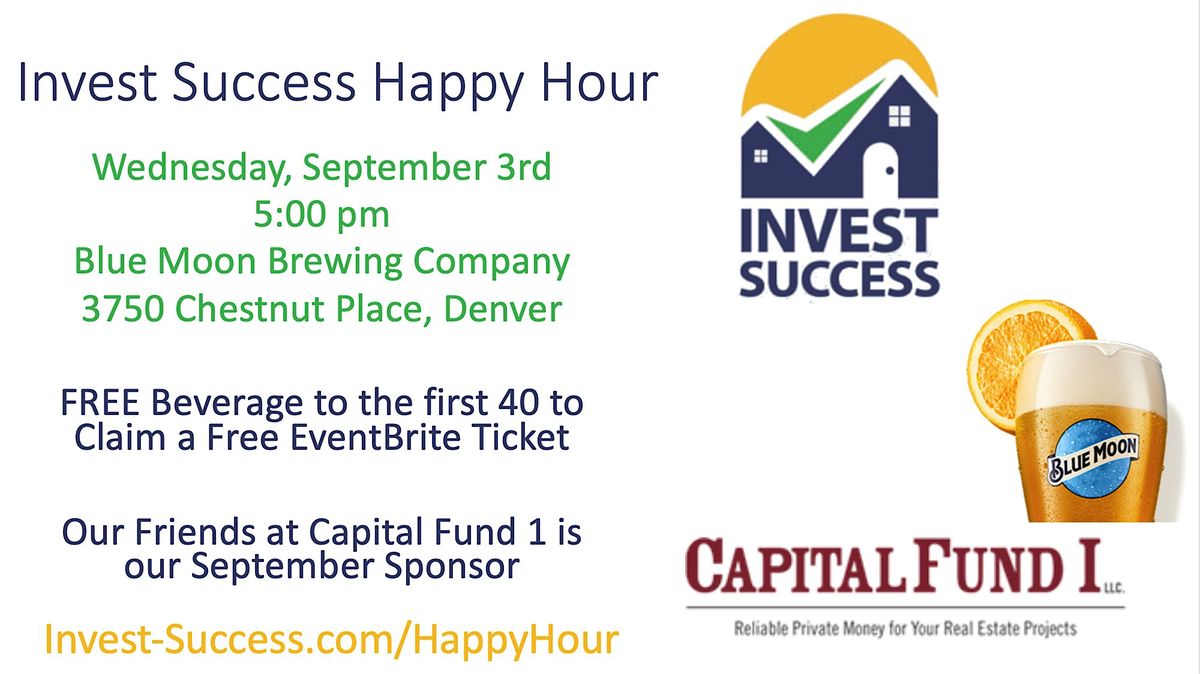 Invest Success Happy Hour

Wednesday, September 3rd
5:00 pm
Blue Moon Brewing Company
3750 Chestnut Place, Denver

FREE Beverage to the first 40 to Claim a Free EventBrite Ticket

Our Friends at Capital Fund 1 is our September Sponsor

Invest-Success.com/HappyHour

INVEST SUCCESS

BLUE MOON

CAPITAL FUND I LLC.
Reliable Private Money for Your Real Estate Projects